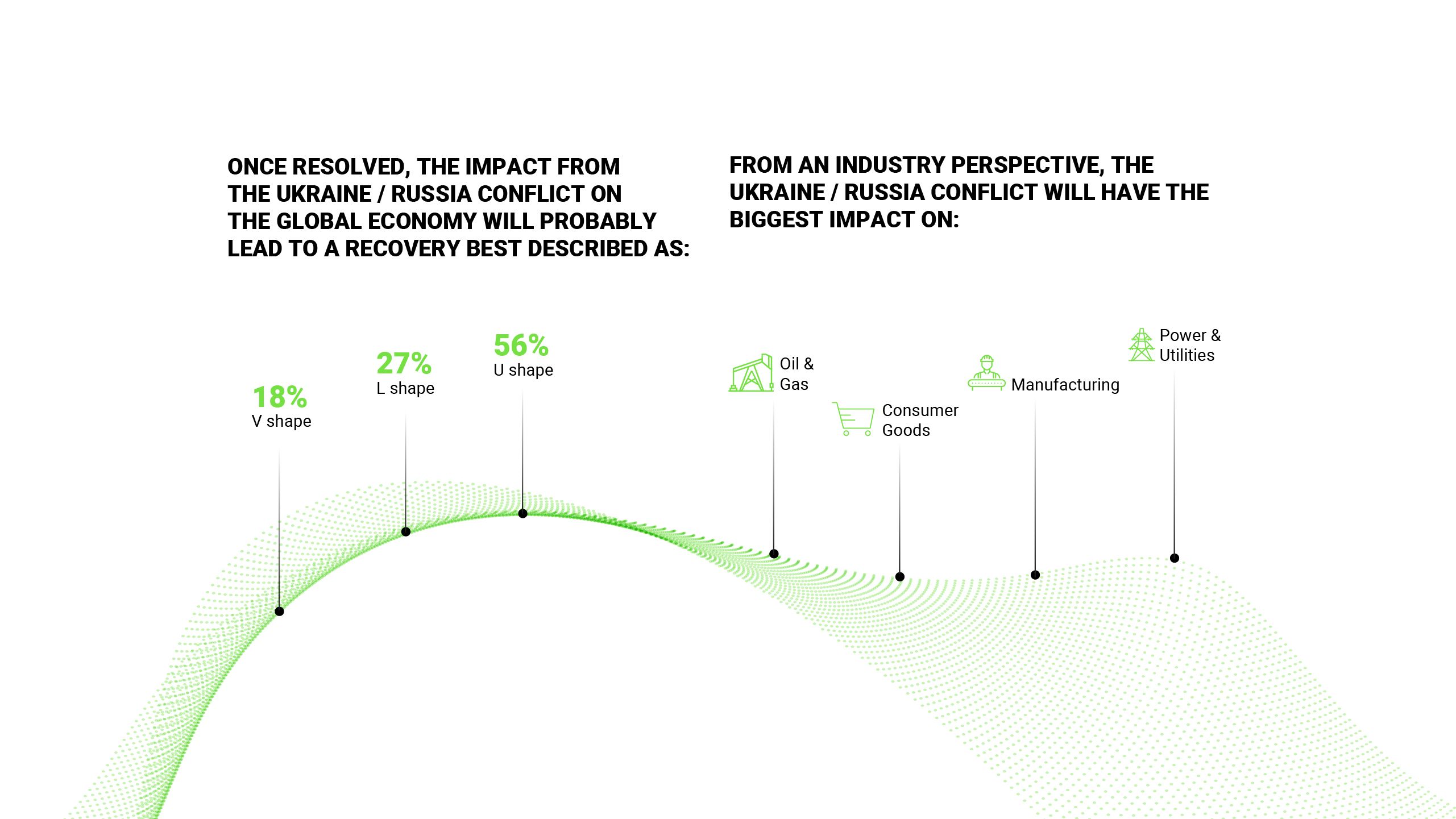 ONCE RESOLVED, THE IMPACT FROM THE UKRAINE / RUSSIA CONFLICT ON THE GLOBAL ECONOMY WILL PROBABLY LEAD TO A RECOVERY BEST DESCRIBED AS:

18%
V shape

27%
L shape

56%
U shape

FROM AN INDUSTRY PERSPECTIVE, THE UKRAINE / RUSSIA CONFLICT WILL HAVE THE BIGGEST IMPACT ON:

Oil & Gas

Consumer Goods

Manufacturing

Power & Utilities